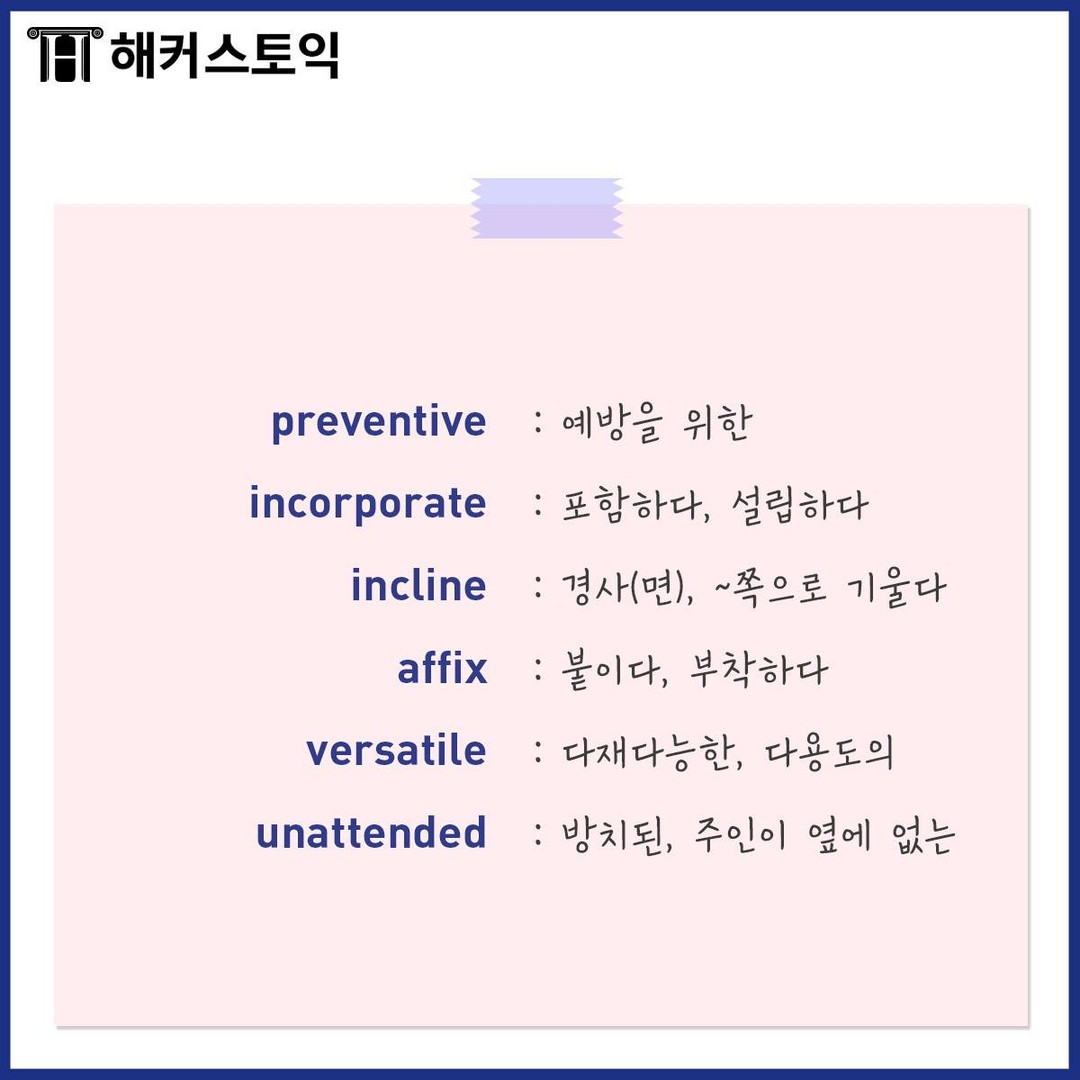 해커스토익

preventive : 예방을 위한
incorporate : 포함하다, 설립하다
incline : 경사(면), ~쪽으로 기울다
affix : 붙이다, 부착하다
versatile : 다재다능한, 다용도의
unattended : 방치된, 주인이 옆에 없는